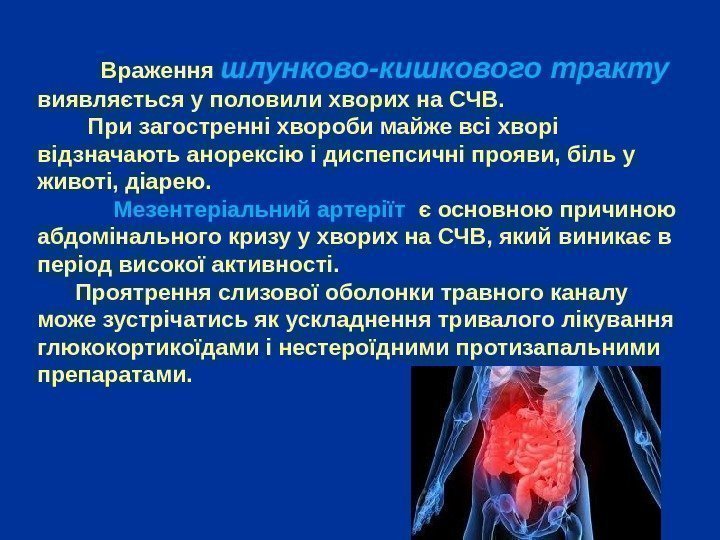 Враження шлунково-кишкового тракту виявляється у половили хворих на СЧВ.

При загостренні хвороби майже всі хворі відзначають анорексію і диспепсичні прояви, біль у животі, діарею.

Мезентеріальний артеріїт є основною причиною абдомінального кризу у хворих на СЧВ, який виникає в період високої активності.

Проятрення слизової оболонки травного каналу може зустрічатись як ускладнення тривалого лікування глюкокортикоїдами і нестероїдними протизапальними препаратами.